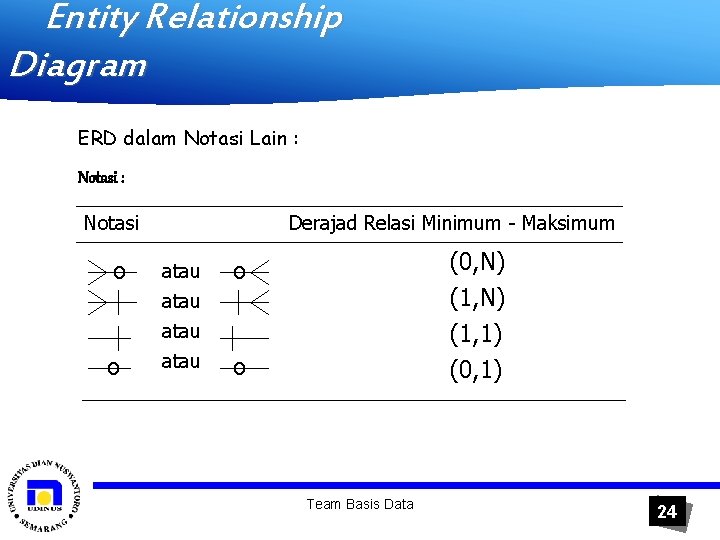 Entity Relationship Diagram

ERD dalam Notasi Lain :

Notasi :

| Notasi | Derajad Relasi Minimum - Maksimum |
|---|---|
| atau | (0,N) |
| atau | (1,N) |
| atau | (1,1) |
| atau | (0,1) |

UNIVERSITAS DIAN NUSWANTORO SEMARANG UDINUS

Team Basis Data

24